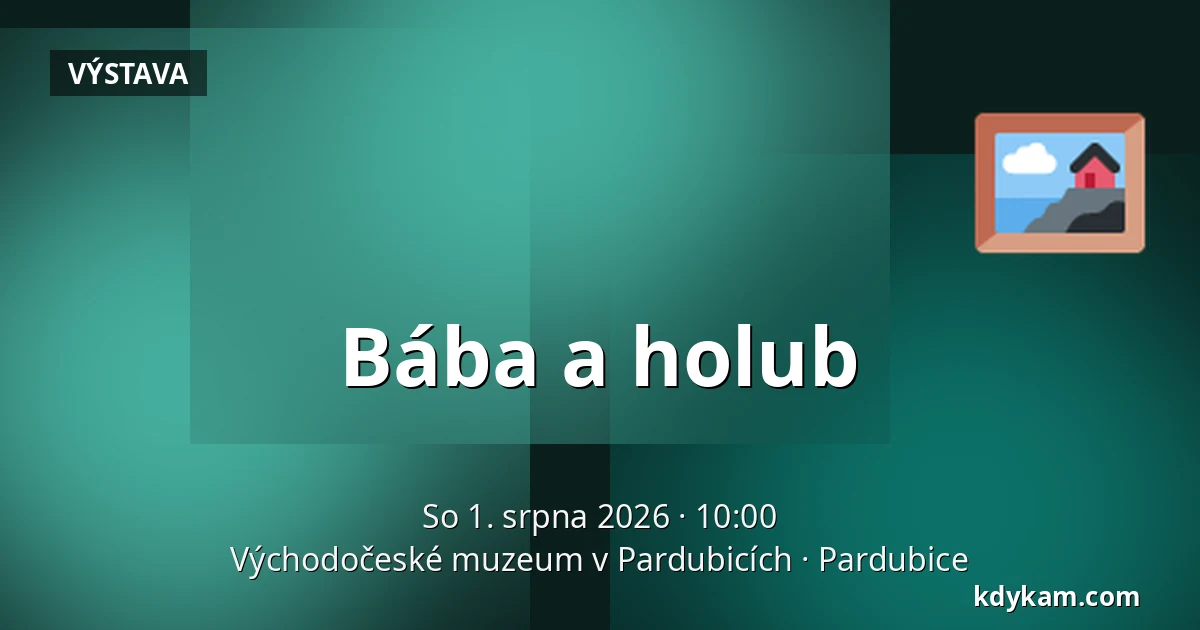 VÝSTAVA

Bába a holub

So 1. srpna 2026 · 10:00
Východočeské muzeum v Pardubicích · Pardubice

kdykam.com